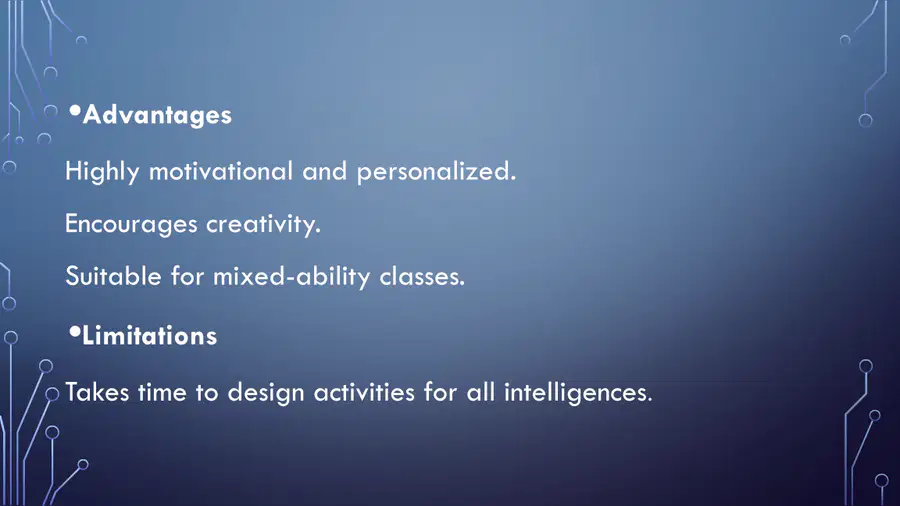 •Advantages

Highly motivational and personalized.

Encourages creativity.

Suitable for mixed-ability classes.

•Limitations

Takes time to design activities for all intelligences.